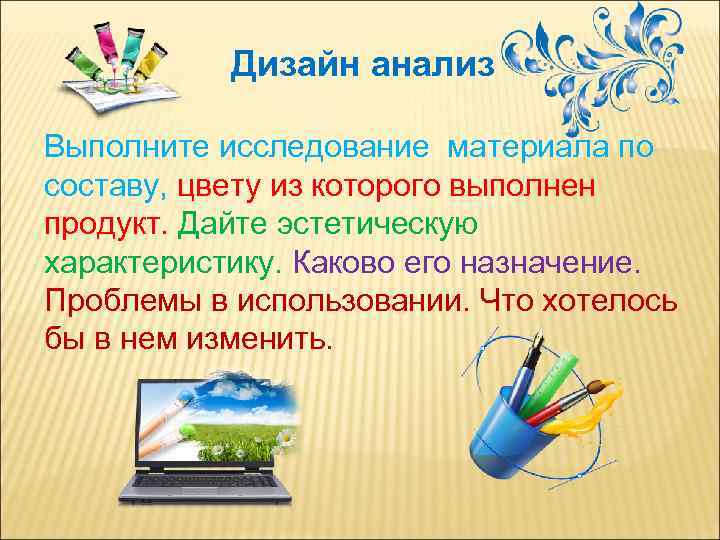 Дизайн анализ

Выполните исследование материала по составу, цвету из которого выполнен продукт. Дайте эстетическую характеристику. Каково его назначение. Проблемы в использовании. Что хотелось бы в нем изменить.